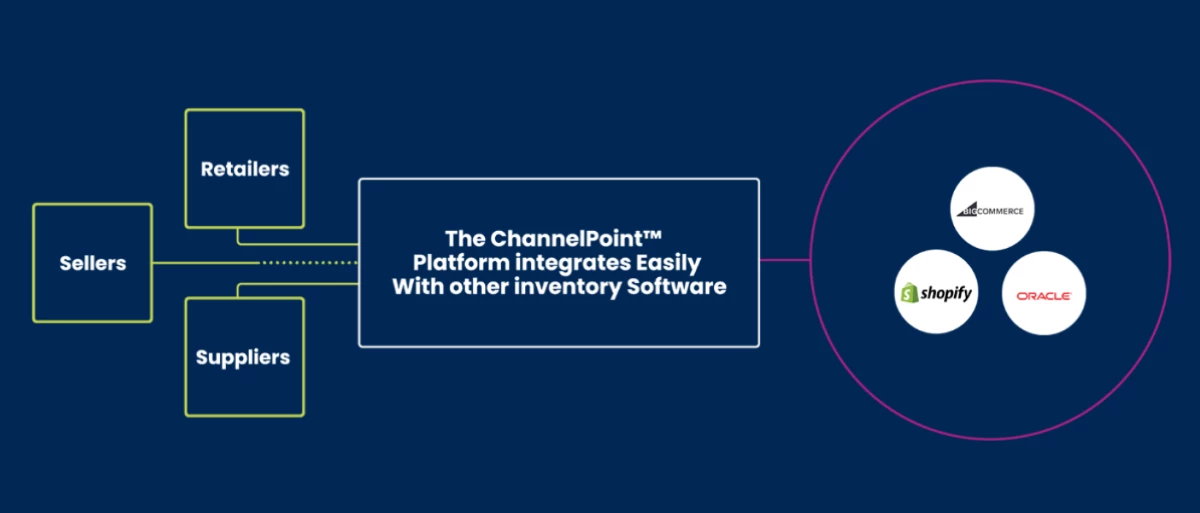 Retailers

Sellers

Suppliers

The ChannelPoint™ Platform integrates Easily With other inventory Software

BIGCOMMERCE

shopify

ORACLE